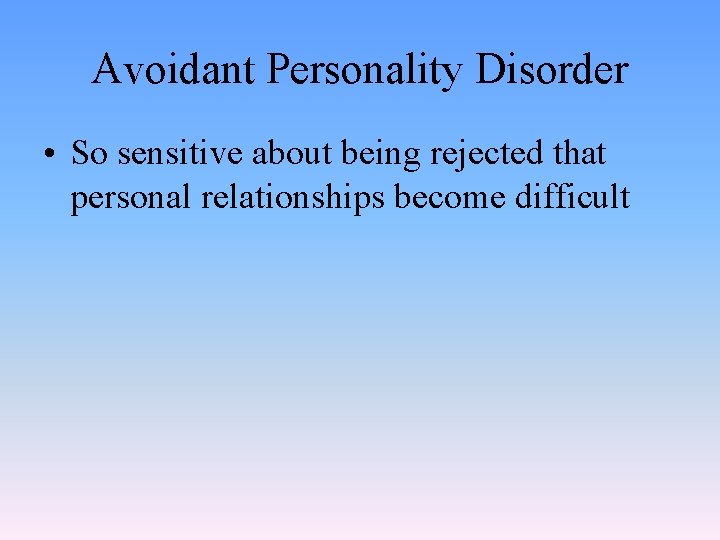 Avoidant Personality Disorder

• So sensitive about being rejected that personal relationships become difficult